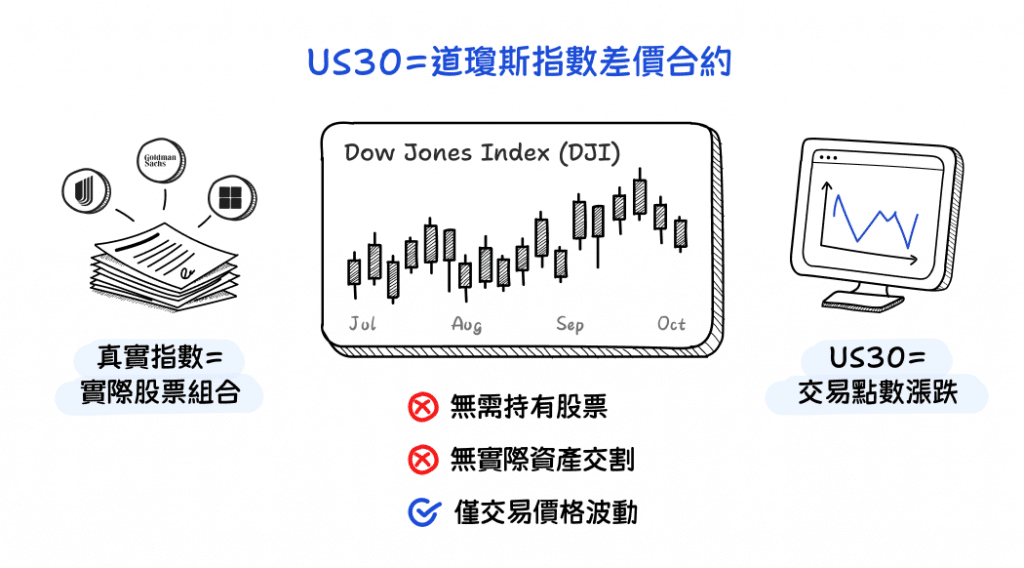 US30=道瓊斯指數差價合約

Goldman Sachs

真實指數=
實際股票組合

Dow Jones Index (DJI)

Jul Aug Sep Oct

無需持有股票

無實際資產交割

僅交易價格波動

US30=
交易點數漲跌